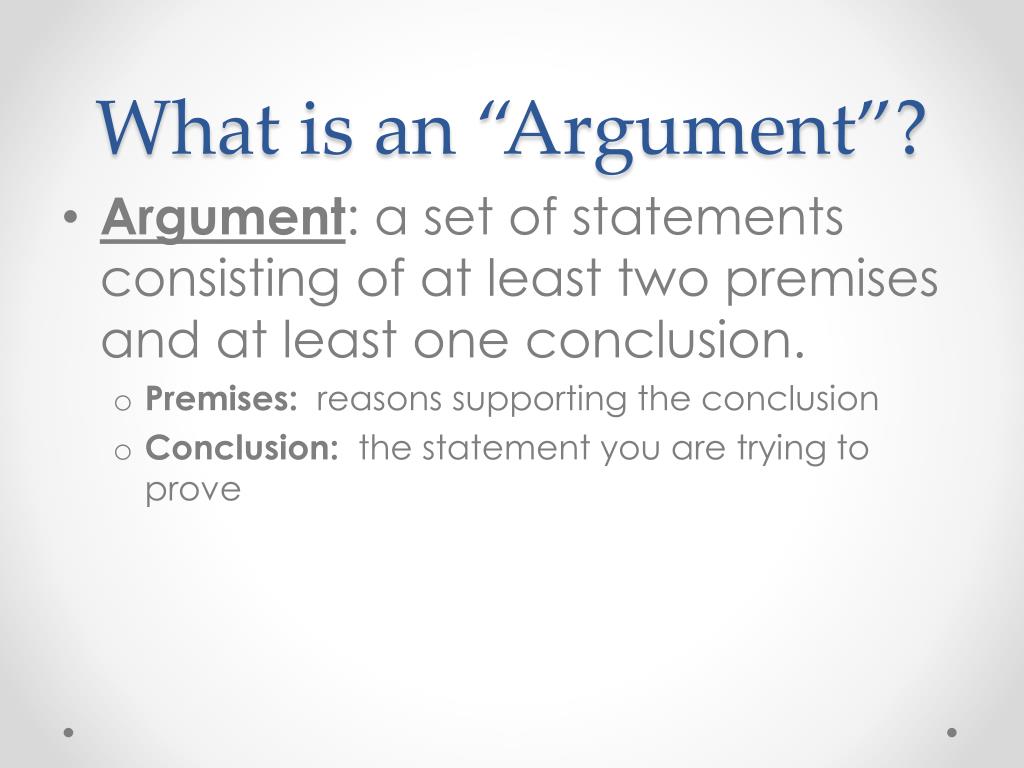 What is an “Argument”?

• Argument: a set of statements consisting of at least two premises and at least one conclusion.
o Premises: reasons supporting the conclusion
o Conclusion: the statement you are trying to prove